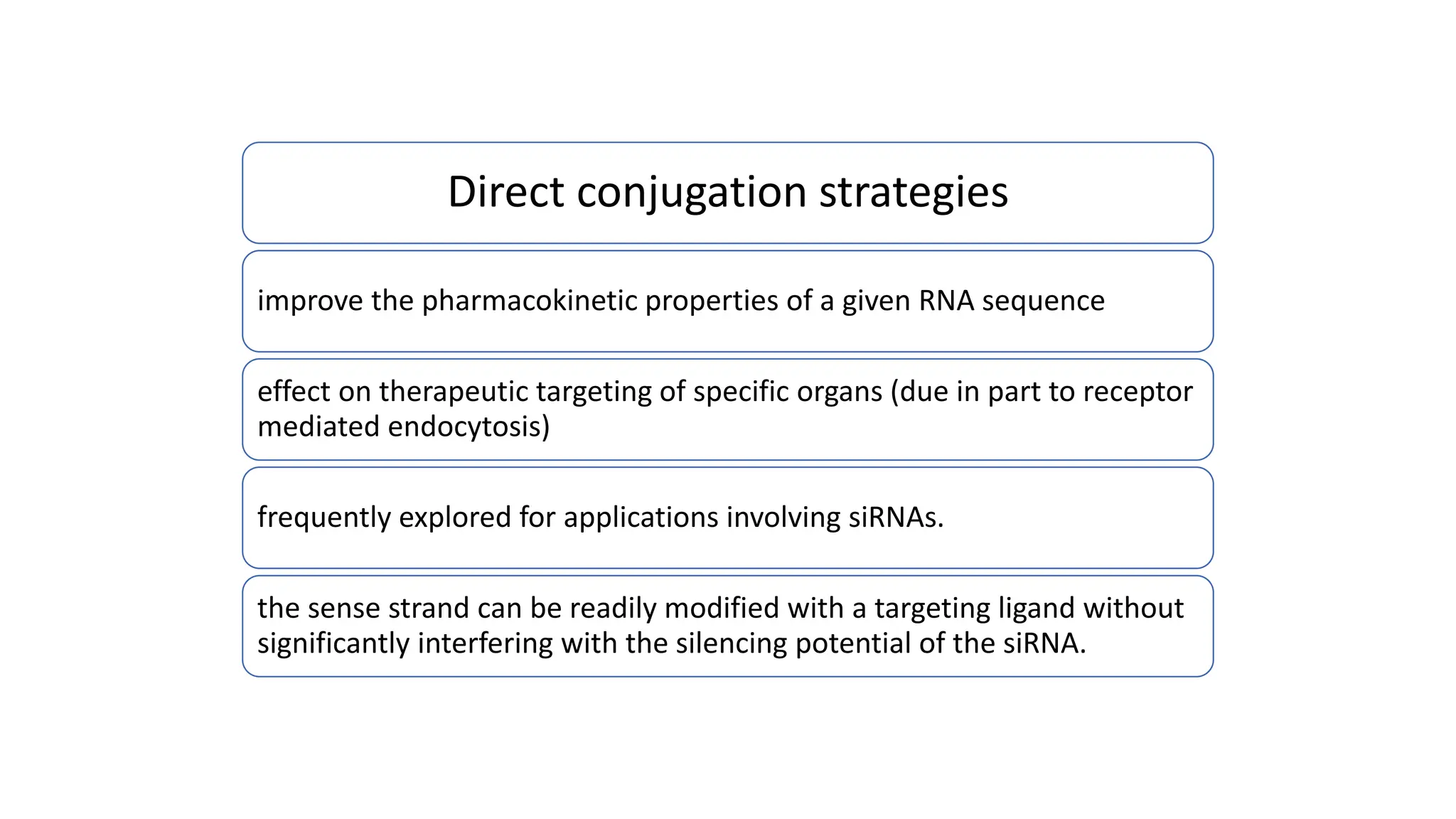 Direct conjugation strategies

improve the pharmacokinetic properties of a given RNA sequence

effect on therapeutic targeting of specific organs (due in part to receptor mediated endocytosis)

frequently explored for applications involving siRNAs.

the sense strand can be readily modified with a targeting ligand without significantly interfering with the silencing potential of the siRNA.